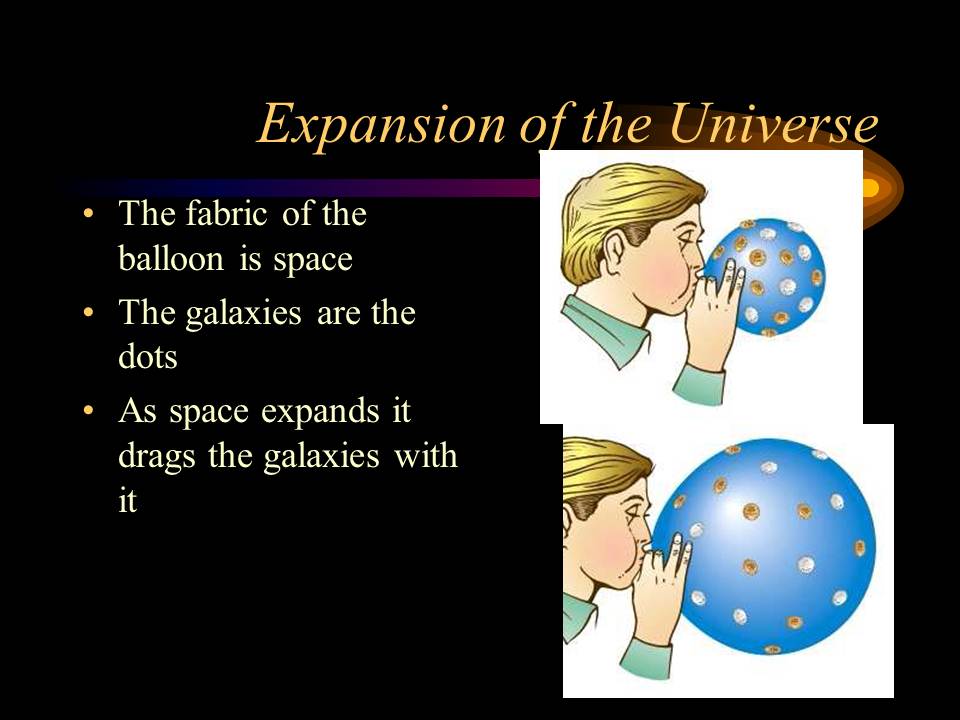 Expansion of the Universe

• The fabric of the balloon is space
• The galaxies are the dots
• As space expands it drags the galaxies with it